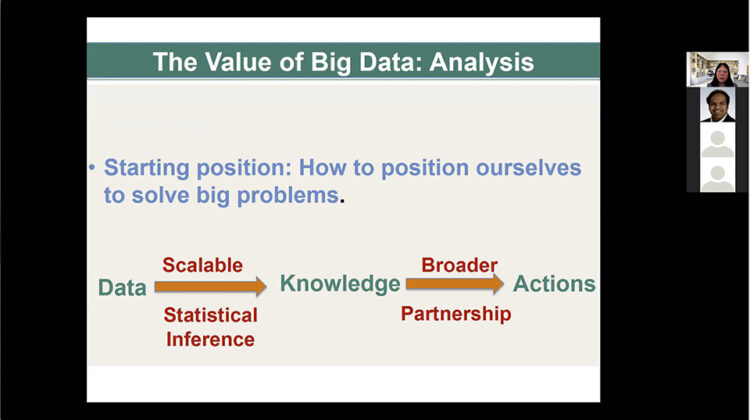 The Value of Big Data: Analysis

• Starting position: How to position ourselves to solve big problems.

Data Scalable Statistical Inference Knowledge Broader Partnership Actions